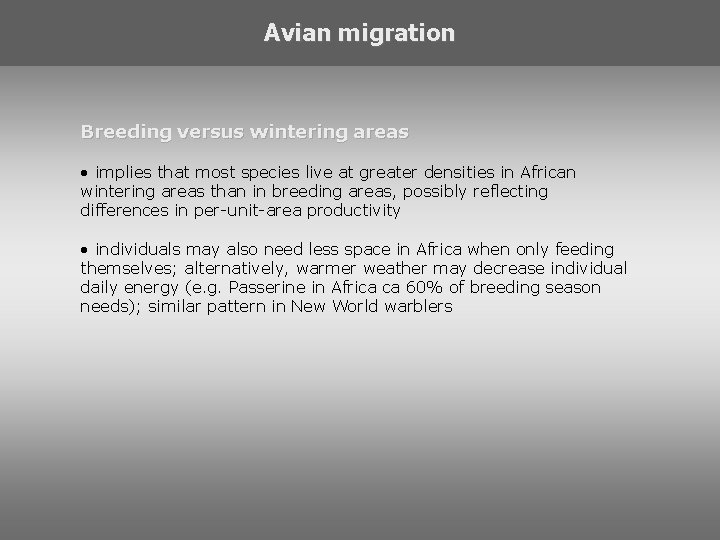 Avian migration

Breeding versus wintering areas

• implies that most species live at greater densities in African wintering areas than in breeding areas, possibly reflecting differences in per-unit-area productivity

• individuals may also need less space in Africa when only feeding themselves; alternatively, warmer weather may decrease individual daily energy (e.g. Passerine in Africa ca 60% of breeding season needs); similar pattern in New World warblers